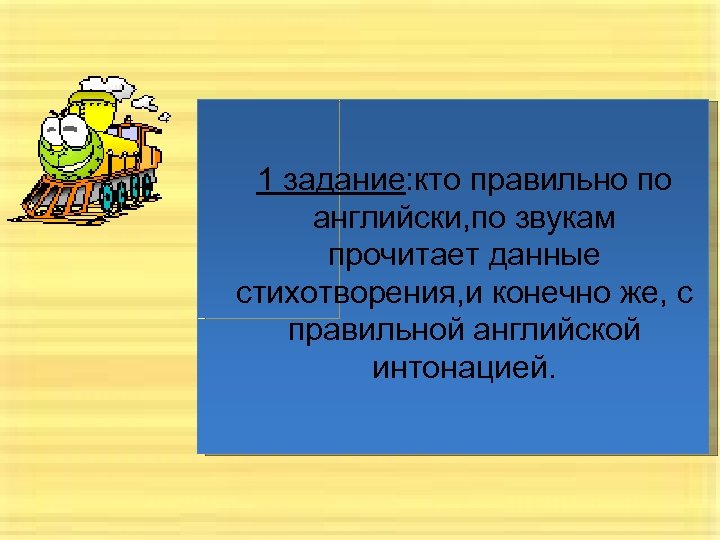 1 задание:кто правильно по английски,по звукам прочитает данные стихотворения,и конечно же, с правильной английской интонацией.